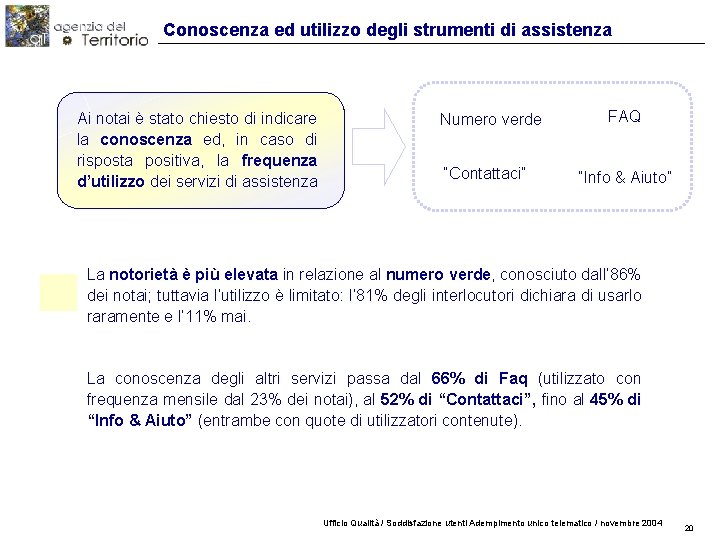 agenzia del Territorio

Conoscenza ed utilizzo degli strumenti di assistenza

Ai notai è stato chiesto di indicare la conoscenza ed, in caso di risposta positiva, la frequenza d'utilizzo dei servizi di assistenza

Numero verde

FAQ

"Contattaci"

"Info & Aiuto"

La notorietà è più elevata in relazione al numero verde, conosciuto dall'86% dei notai; tuttavia l'utilizzo è limitato: l'81% degli interlocutori dichiara di usarlo raramente e l'11% mai.

La conoscenza degli altri servizi passa dal 66% di Faq (utilizzato con frequenza mensile dal 23% dei notai), al 52% di "Contattaci", fino al 45% di "Info & Aiuto" (entrambe con quote di utilizzatori contenute).

Ufficio Qualità / Soddisfazione utenti Adempimento unico telematico / novembre 2004

20